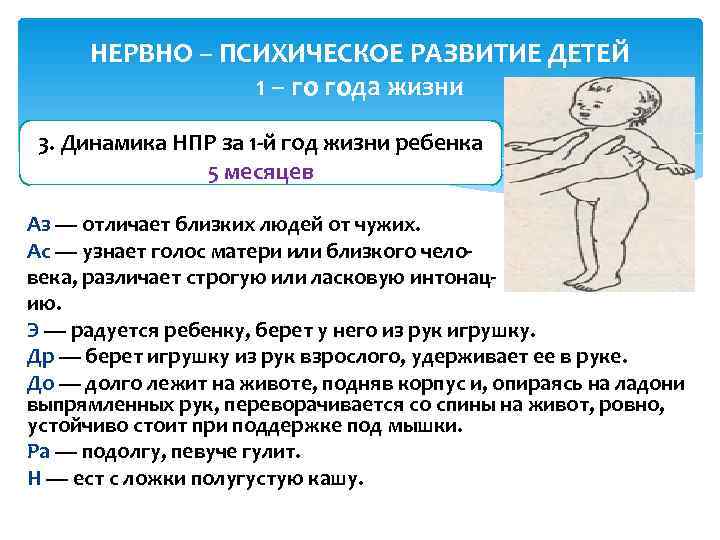 НЕРВНО – ПСИХИЧЕСКОЕ РАЗВИТИЕ ДЕТЕЙ
1 – го года жизни

3. Динамика НПР за 1-й год жизни ребенка
5 месяцев

Аз — отличает близких людей от чужих.
Ас — узнает голос матери или близкого человека, различает строгую или ласковую интонацию.
Э — радуется ребенку, берет у него из рук игрушку.
Др — берет игрушку из рук взрослого, удерживает ее в руке.
До — долго лежит на животе, подняв корпус и, опираясь на ладони выпрямленных рук, переворачивается со спины на живот, ровно, устойчиво стоит при поддержке под мышки.
Ра — подолгу, певуче гулит.
Н — ест с ложки полугустую кашу.